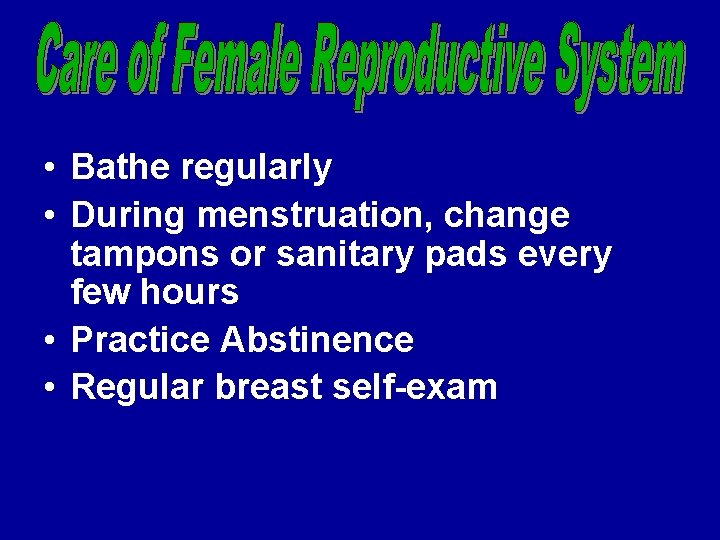 Care of Female Reproductive System

• Bathe regularly
• During menstruation, change tampons or sanitary pads every few hours
• Practice Abstinence
• Regular breast self-exam